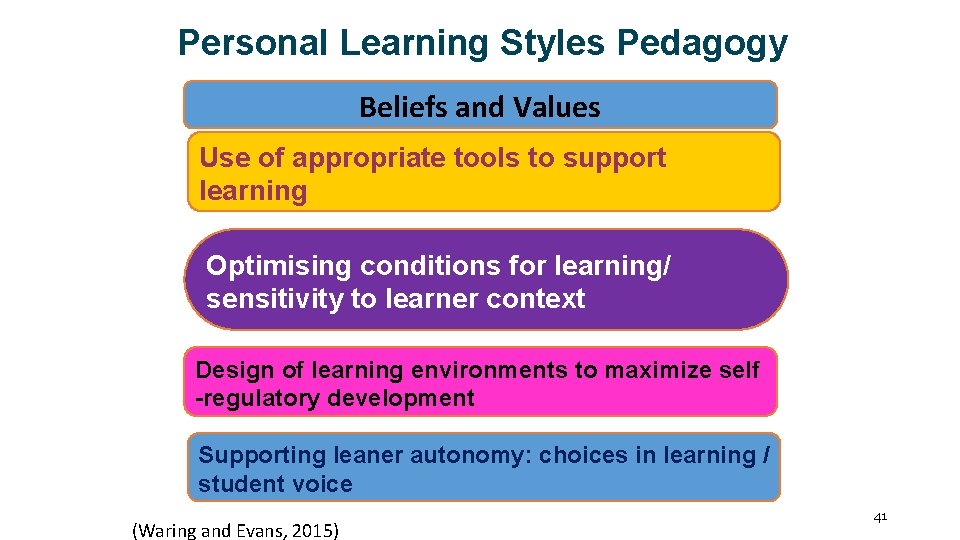 Personal Learning Styles Pedagogy

Beliefs and Values

Use of appropriate tools to support learning

Optimising conditions for learning/ sensitivity to learner context

Design of learning environments to maximize self -regulatory development

Supporting leaner autonomy: choices in learning / student voice

(Waring and Evans, 2015)

41